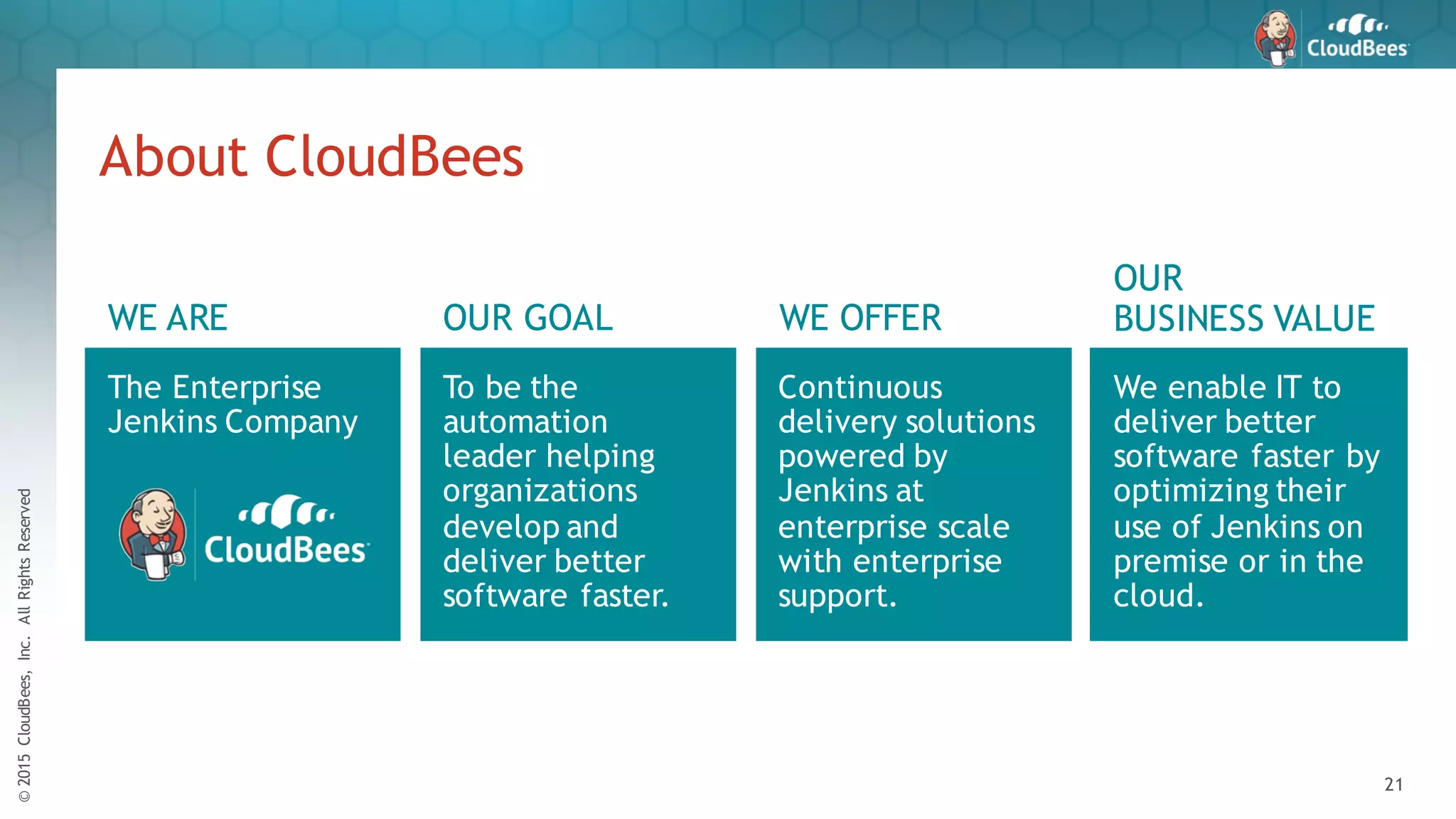 CloudBees

About CloudBees

WE ARE

The Enterprise Jenkins Company

CloudBees

OUR GOAL

To be the automation leader helping organizations develop and deliver better software faster.

WE OFFER

Continuous delivery solutions powered by Jenkins at enterprise scale with enterprise support.

OUR BUSINESS VALUE

We enable IT to deliver better software faster by optimizing their use of Jenkins on premise or in the cloud.

© 2015 CloudBees, Inc. All Rights Reserved

21